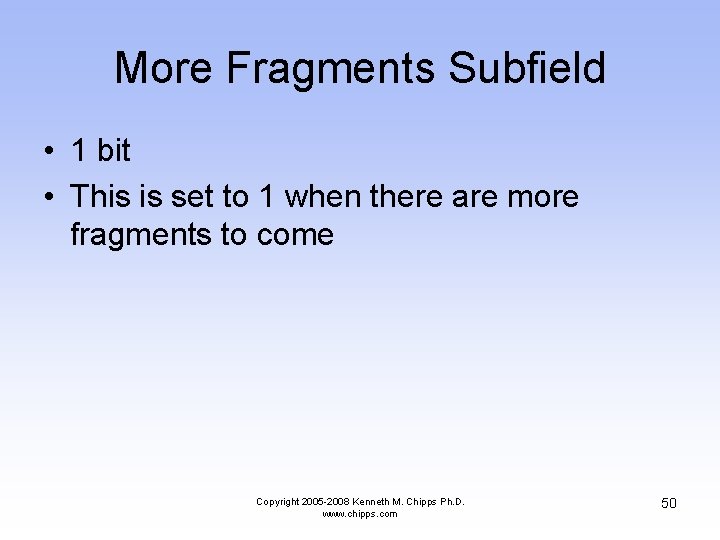 More Fragments Subfield

• 1 bit
• This is set to 1 when there are more fragments to come

Copyright 2005-2008 Kenneth M. Chipps Ph.D.
www.chipps.com

50